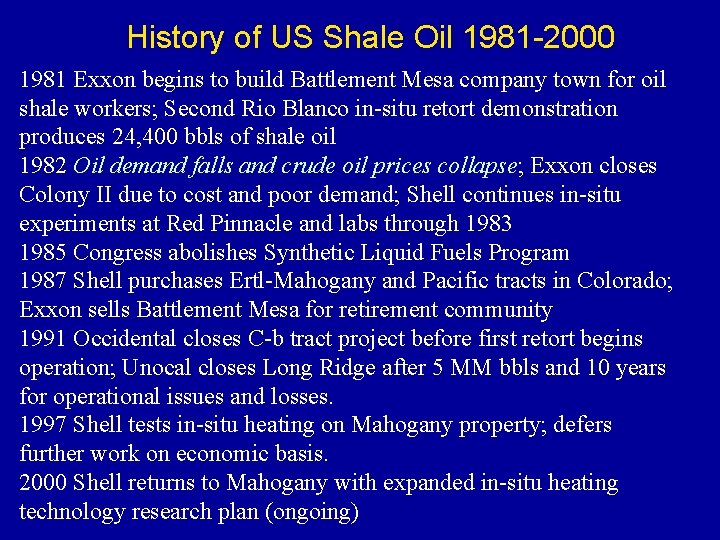 History of US Shale Oil 1981-2000

1981 Exxon begins to build Battlement Mesa company town for oil shale workers; Second Rio Blanco in-situ retort demonstration produces 24,400 bbls of shale oil
1982 Oil demand falls and crude oil prices collapse; Exxon closes Colony II due to cost and poor demand; Shell continues in-situ experiments at Red Pinnacle and labs through 1983
1985 Congress abolishes Synthetic Liquid Fuels Program
1987 Shell purchases Ertl-Mahogany and Pacific tracts in Colorado; Exxon sells Battlement Mesa for retirement community
1991 Occidental closes C-b tract project before first retort begins operation; Unocal closes Long Ridge after 5 MM bbls and 10 years for operational issues and losses.
1997 Shell tests in-situ heating on Mahogany property; defers further work on economic basis.
2000 Shell returns to Mahogany with expanded in-situ heating technology research plan (ongoing)